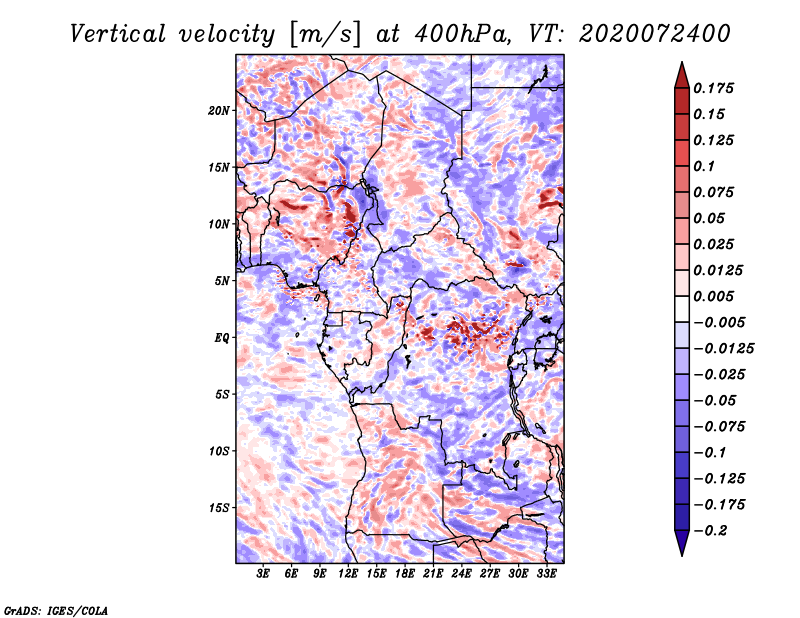 Vertical velocity [m/s] at 400hPa, VT: 2020072400

20N
15N
10N
5N
EQ
5S
10S
15S

3E 6E 9E 12E 15E 18E 21E 24E 27E 30E 33E

0.175
0.15
0.125
0.1
0.075
0.05
0.025
0.0125
0.005
−0.005
−0.0125
−0.025
−0.05
−0.075
−0.1
−0.125
−0.175
−0.2

GrADS: IGES/COLA